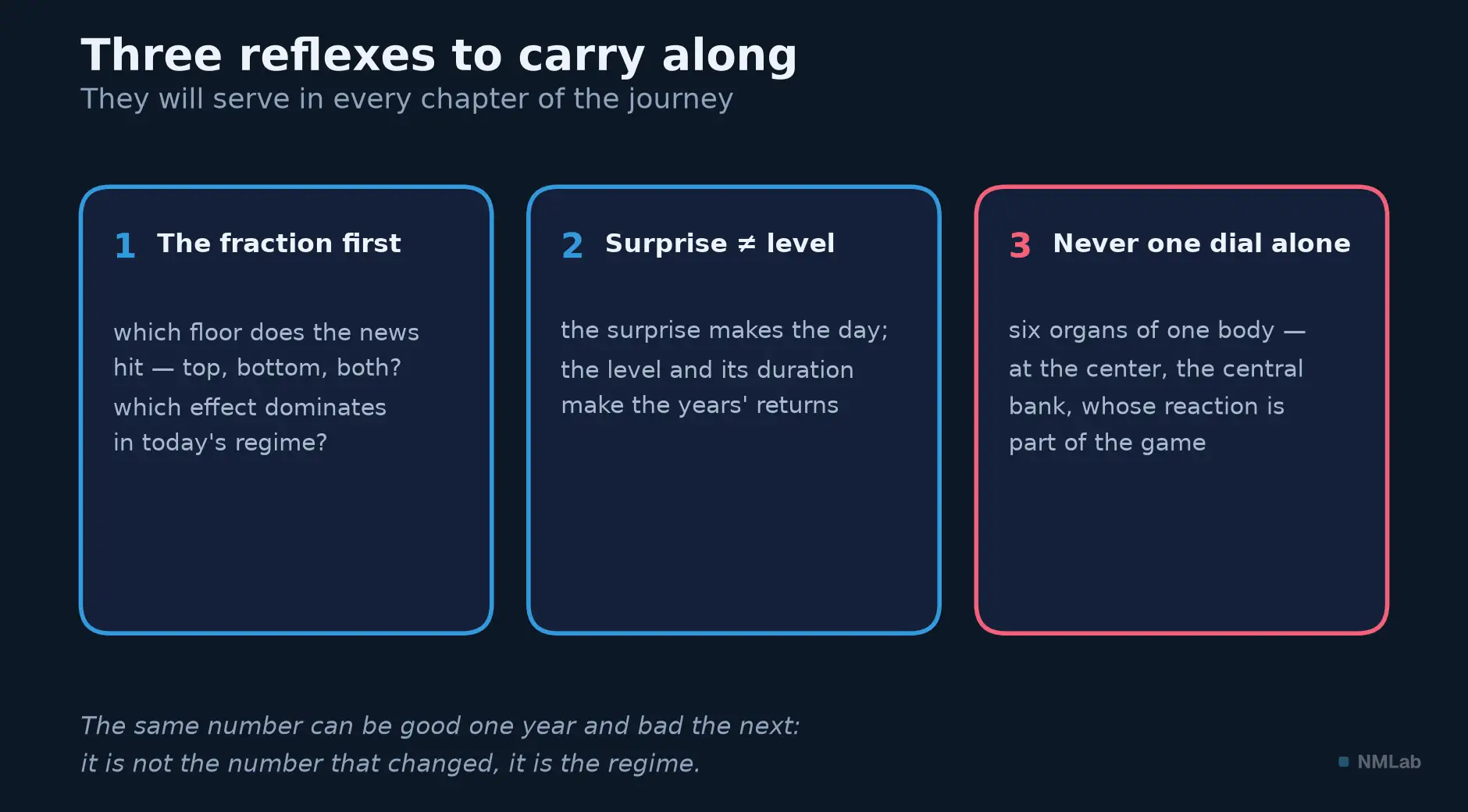 Three reflexes to carry along
They will serve in every chapter of the journey

1 The fraction first

which floor does the news hit — top, bottom, both?
which effect dominates in today's regime?

2 Surprise ≠ level

the surprise makes the day;
the level and its duration make the years' returns

3 Never one dial alone

six organs of one body — at the center, the central bank, whose reaction is part of the game

The same number can be good one year and bad the next:
it is not the number that changed, it is the regime.

NMLab